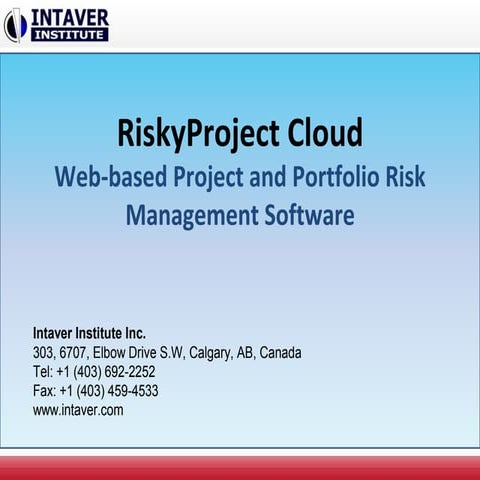 INTAVER
INSTITUTE

RiskyProject Cloud

Web-based Project and Portfolio Risk Management Software

Intaver Institute Inc.
303, 6707, Elbow Drive S.W, Calgary, AB, Canada
Tel: +1 (403) 692-2252
Fax: +1 (403) 459-4533
www.intaver.com